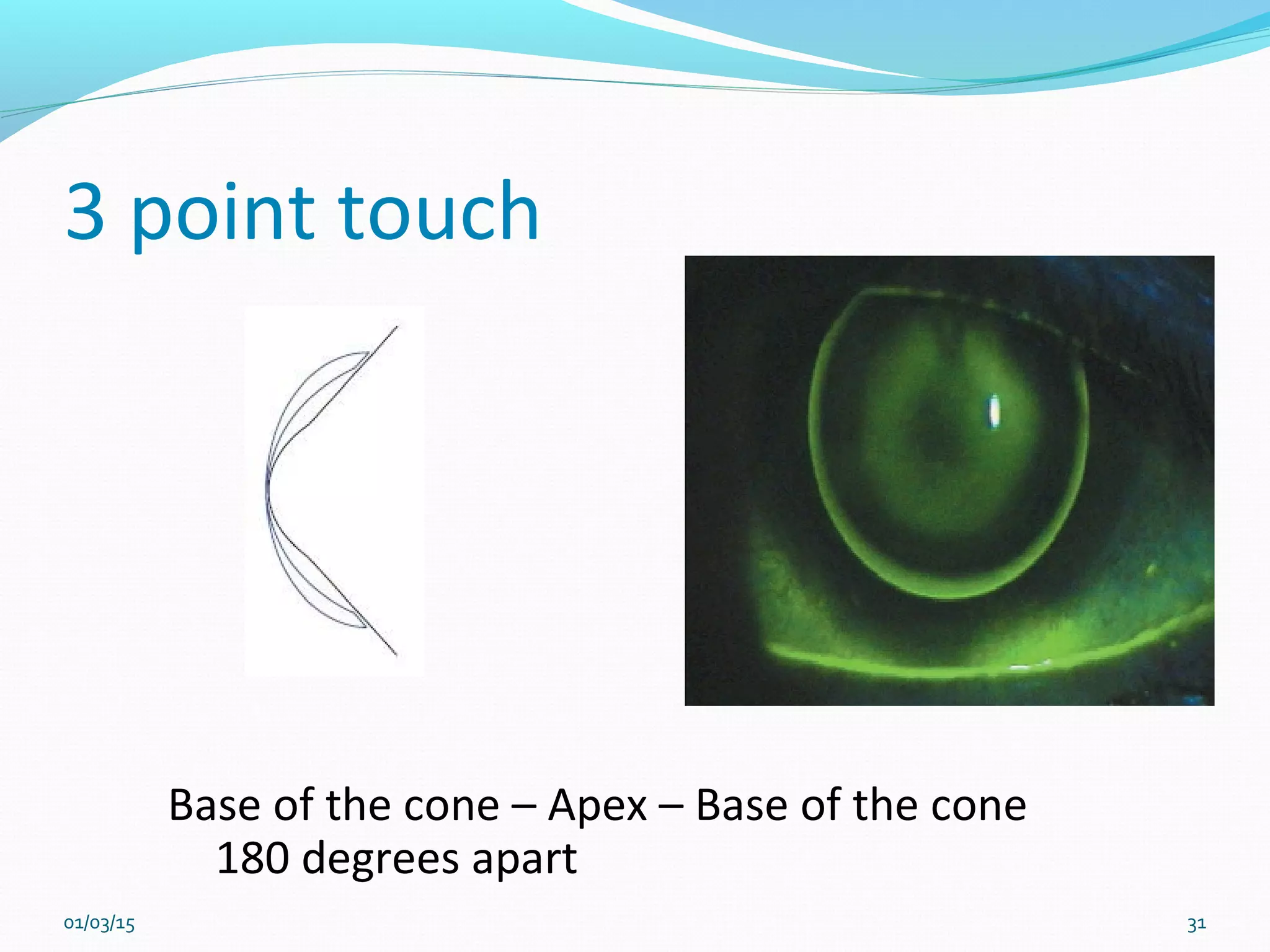 3 point touch

Base of the cone – Apex – Base of the cone 180 degrees apart

01/03/15

31